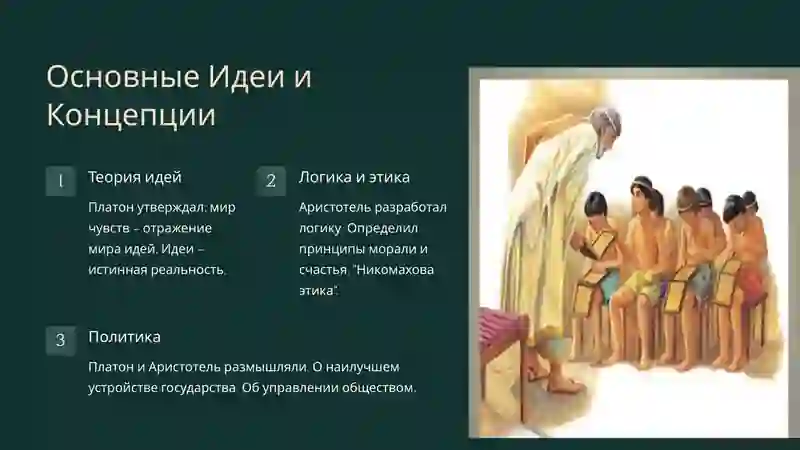 Основные Идеи и Концепции

1

Теория идей

Платон утверждал: мир чувств – отражение мира идей. Идеи – истинная реальность.

2

Логика и этика

Аристотель разработал логику. Определил принципы морали и счастья. "Никомахова этика".

3

Политика

Платон и Аристотель размышляли. О наилучшем устройстве государства. Об управлении обществом.